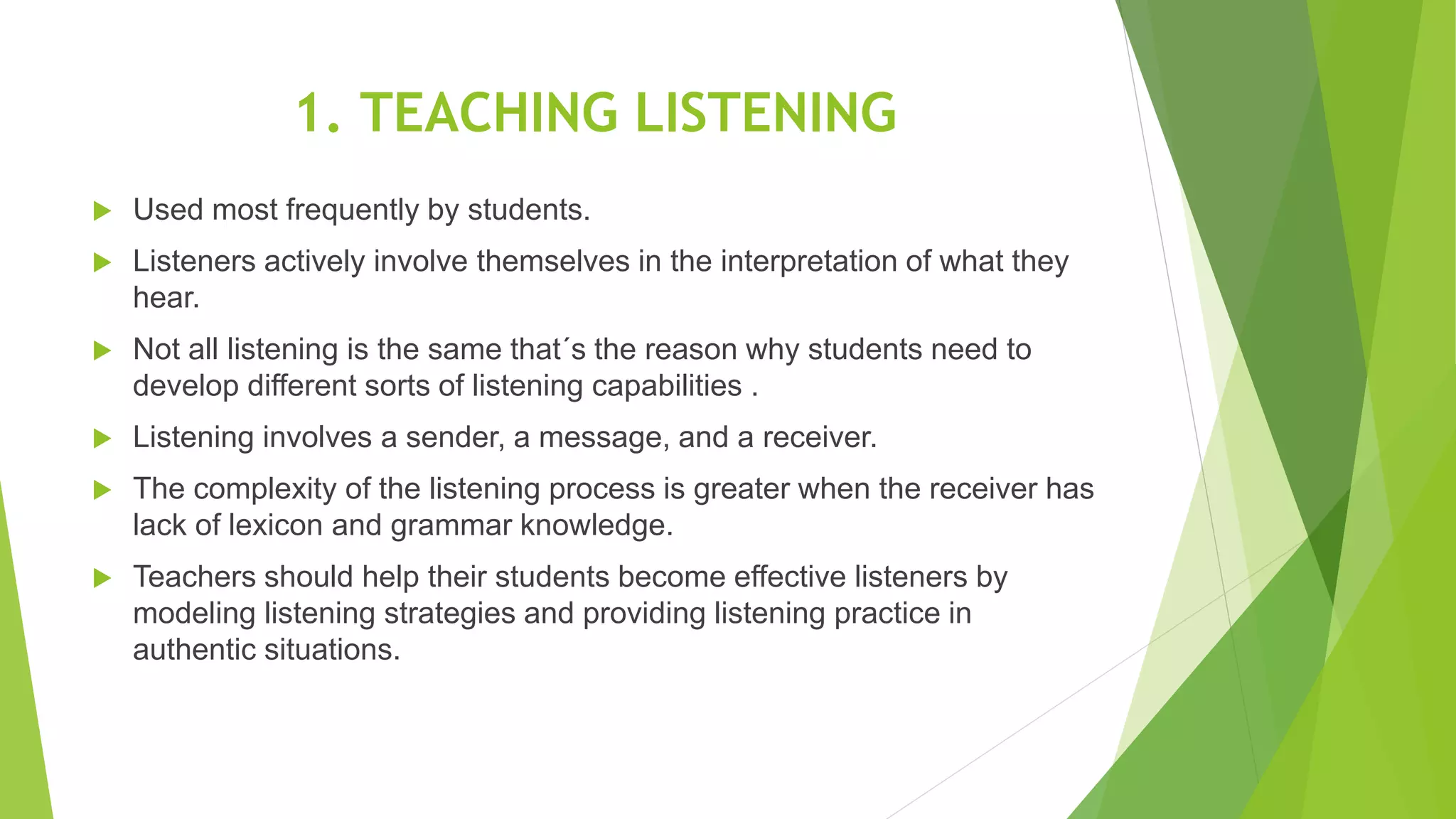 1. TEACHING LISTENING

▶ Used most frequently by students.

▶ Listeners actively involve themselves in the interpretation of what they hear.

▶ Not all listening is the same that´s the reason why students need to develop different sorts of listening capabilities .

▶ Listening involves a sender, a message, and a receiver.

▶ The complexity of the listening process is greater when the receiver has lack of lexicon and grammar knowledge.

▶ Teachers should help their students become effective listeners by modeling listening strategies and providing listening practice in authentic situations.